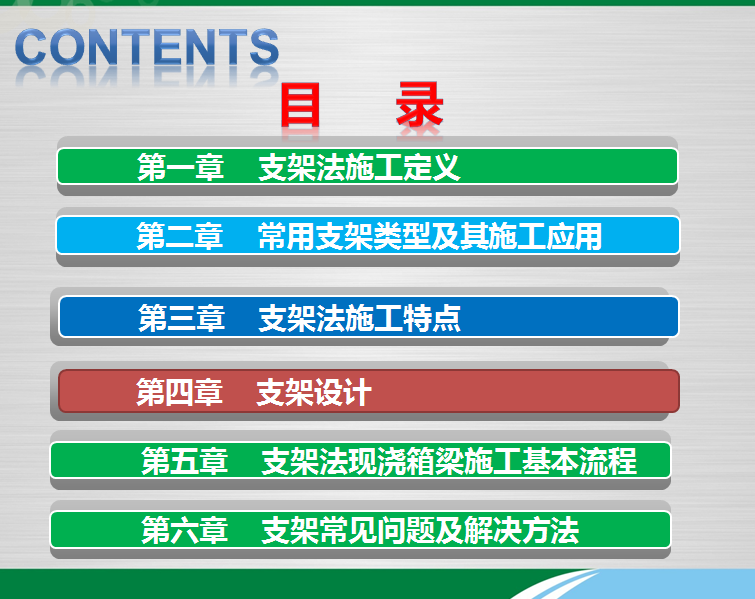 CONTENTS

目 录

第一章 支架法施工定义

第二章 常用支架类型及其施工应用

第三章 支架法施工特点

第四章 支架设计

第五章 支架法现浇箱梁施工基本流程

第六章 支架常见问题及解决方法